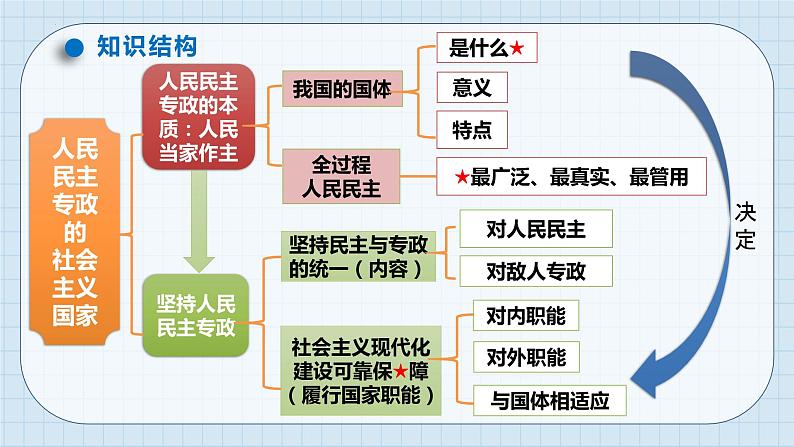 知识结构

人民民主专政的社会主义国家

人民民主专政的本质：人民当家作主

我国的国体

是什么★

意义

特点

全过程人民民主

★最广泛、最真实、最管用

坚持人民民主专政

坚持民主与专政的统一（内容）

对人民民主

对敌人专政

社会主义现代化建设可靠保★障（履行国家职能）

对内职能

对外职能

与国体相适应

决定